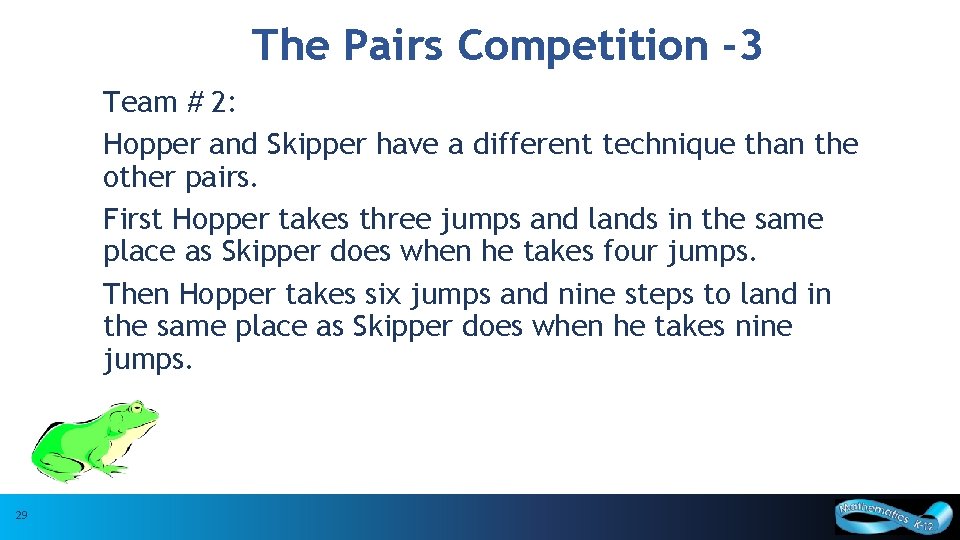 The Pairs Competition -3

Team # 2:

Hopper and Skipper have a different technique than the other pairs.

First Hopper takes three jumps and lands in the same place as Skipper does when he takes four jumps.

Then Hopper takes six jumps and nine steps to land in the same place as Skipper does when he takes nine jumps.

29

Mathematics K-12